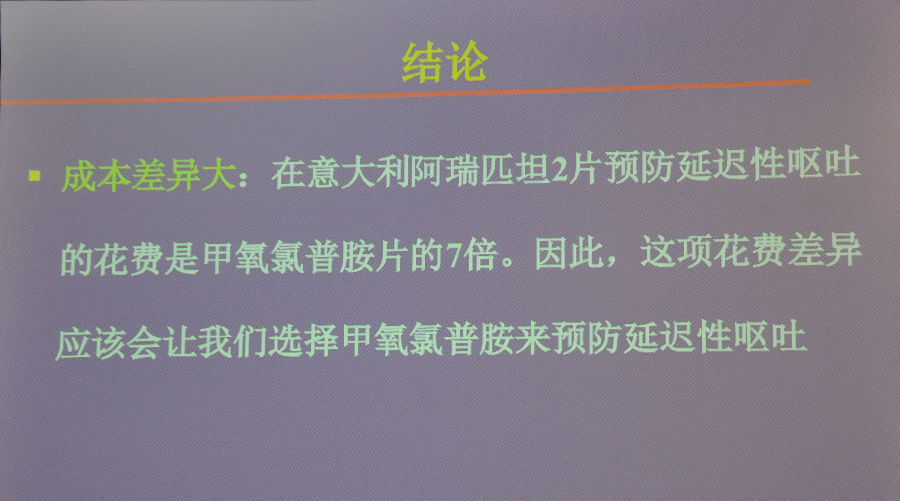 结论

▪ 成本差异大：在意大利阿瑞匹坦2片预防延迟性呕吐的花费是甲氧氯普胺片的7倍。因此，这项花费差异应该会让我们选择甲氧氯普胺来预防延迟性呕吐